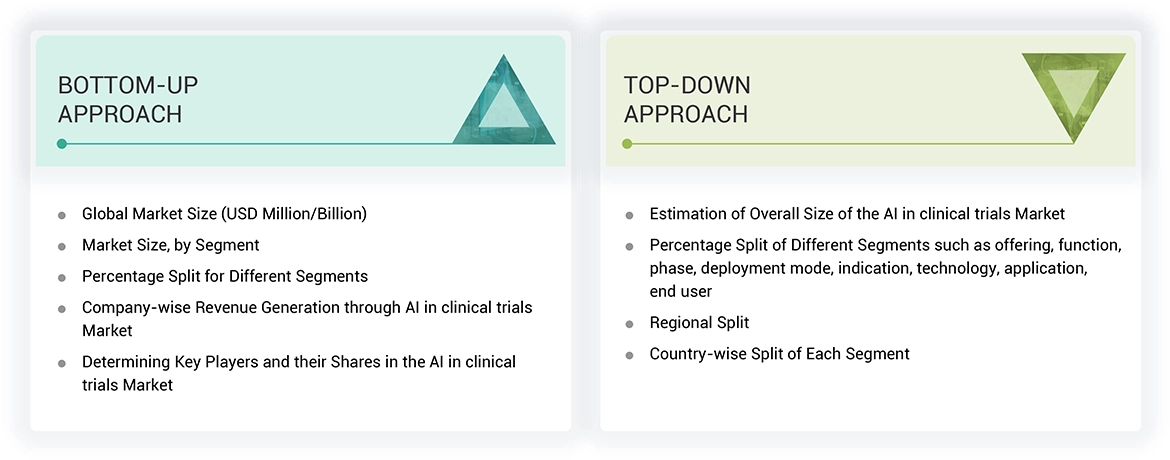 BOTTOM-UP APPROACH

- Global Market Size (USD Million/Billion)
- Market Size, by Segment
- Percentage Split for Different Segments
- Company-wise Revenue Generation through AI in clinical trials Market
- Determining Key Players and their Shares in the AI in clinical trials Market

TOP-DOWN APPROACH

- Estimation of Overall Size of the AI in clinical trials Market
- Percentage Split of Different Segments such as offering, function, phase, deployment mode, indication, technology, application, end user
- Regional Split
- Country-wise Split of Each Segment